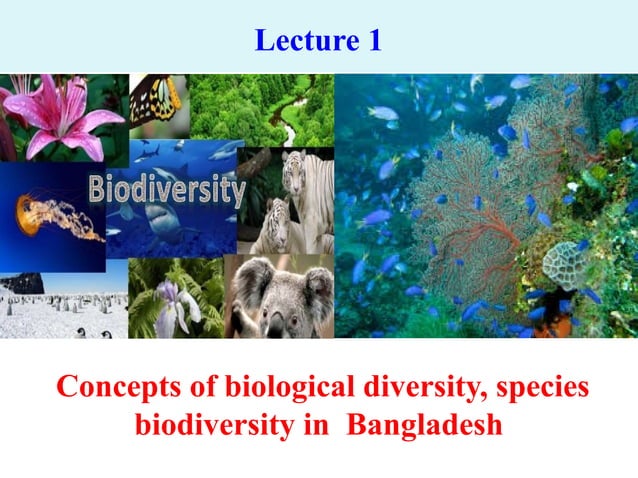 Lecture 1

Biodiversity

Concepts of biological diversity, species biodiversity in Bangladesh